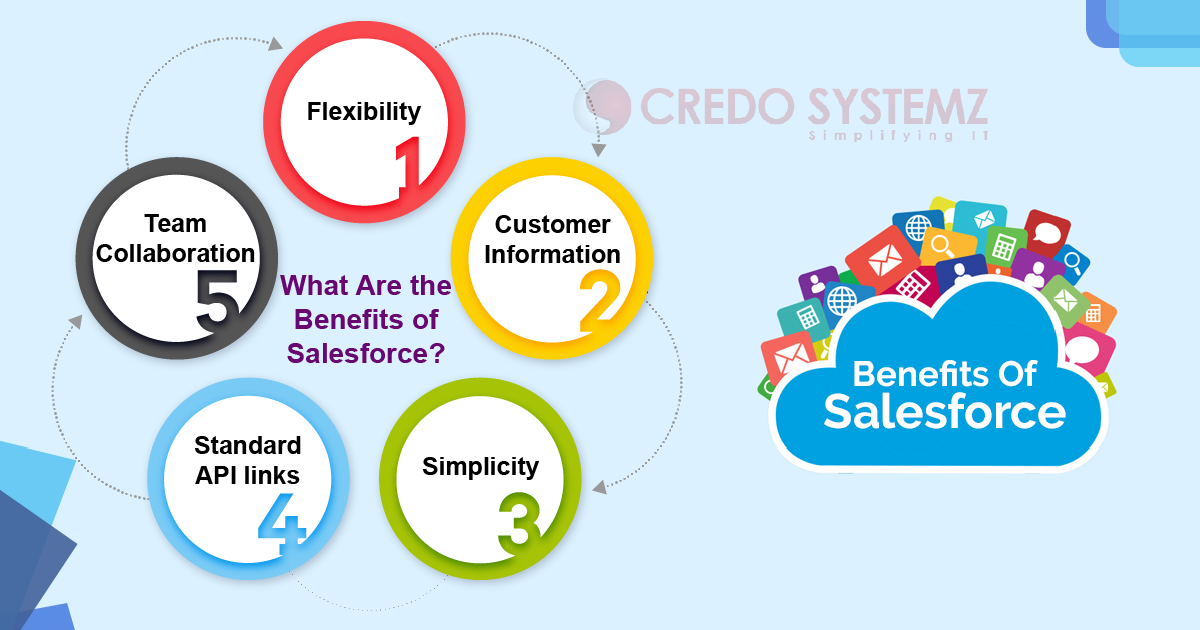 CREDO SYSTEMZ
Simplifying IT

Flexibility
1

Customer Information
2

Simplicity
3

Standard API links
4

Team Collaboration
5

What Are the Benefits of Salesforce?

Benefits Of Salesforce